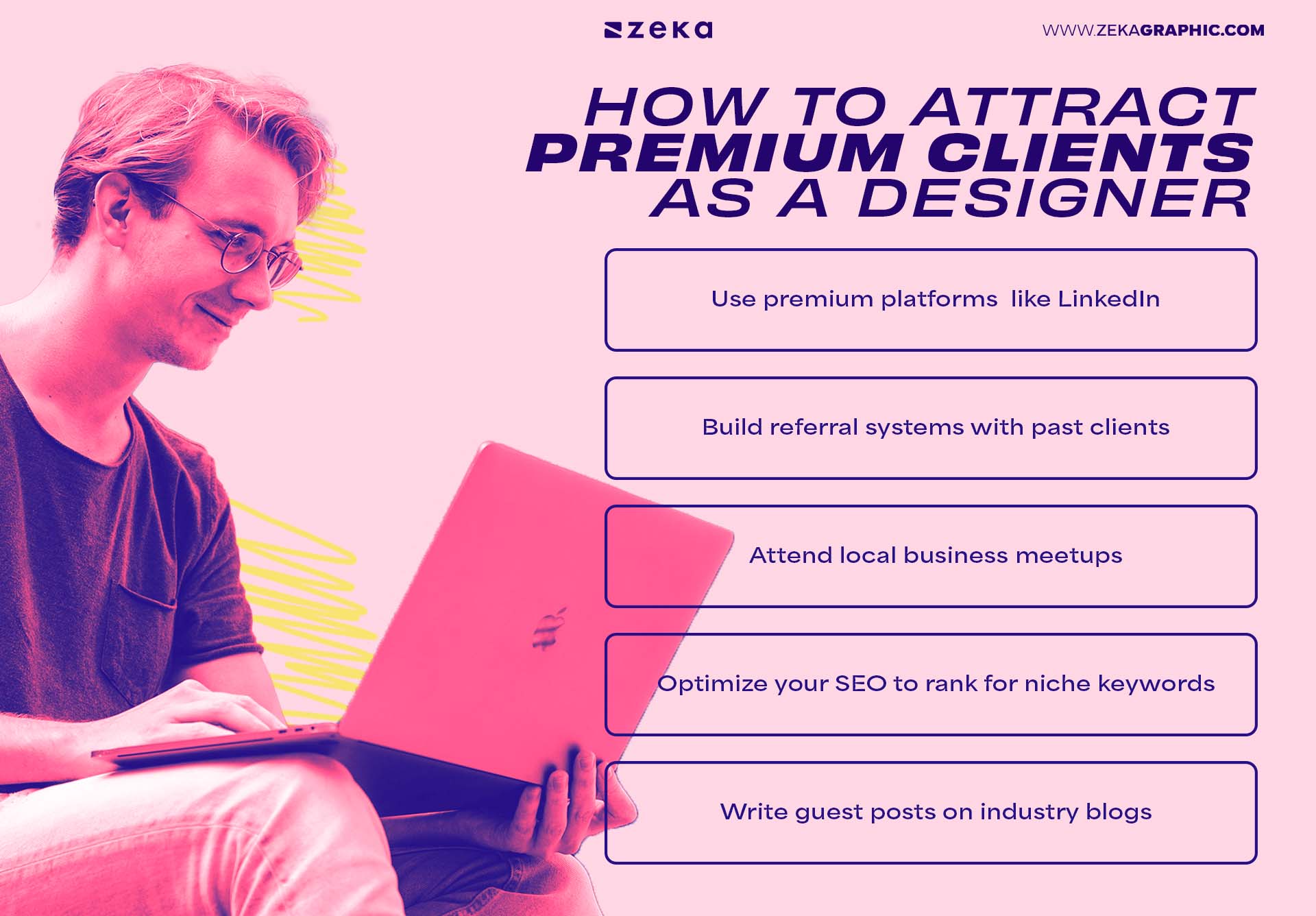 zeka

WWW.ZEKAGRAPHIC.COM

HOW TO ATTRACT PREMIUM CLIENTS AS A DESIGNER

Use premium platforms like LinkedIn

Build referral systems with past clients

Attend local business meetups

Optimize your SEO to rank for niche keywords

Write guest posts on industry blogs